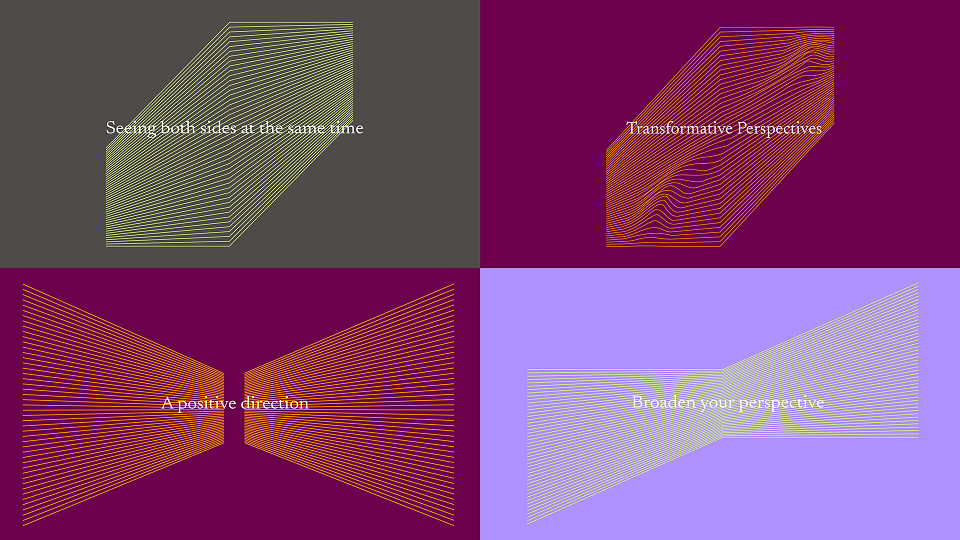 Seeing both sides at the same time

Transformative Perspectives

A positive direction

Broaden your perspective